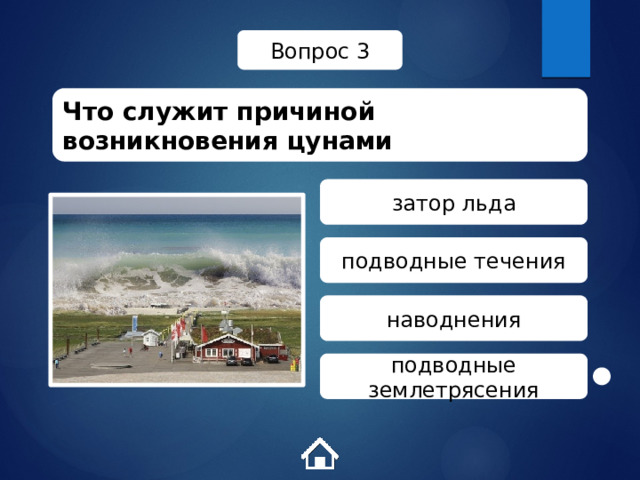 Вопрос 3

Что служит причиной возникновения цунами

затор льда

подводные течения

наводнения

подводные землетрясения